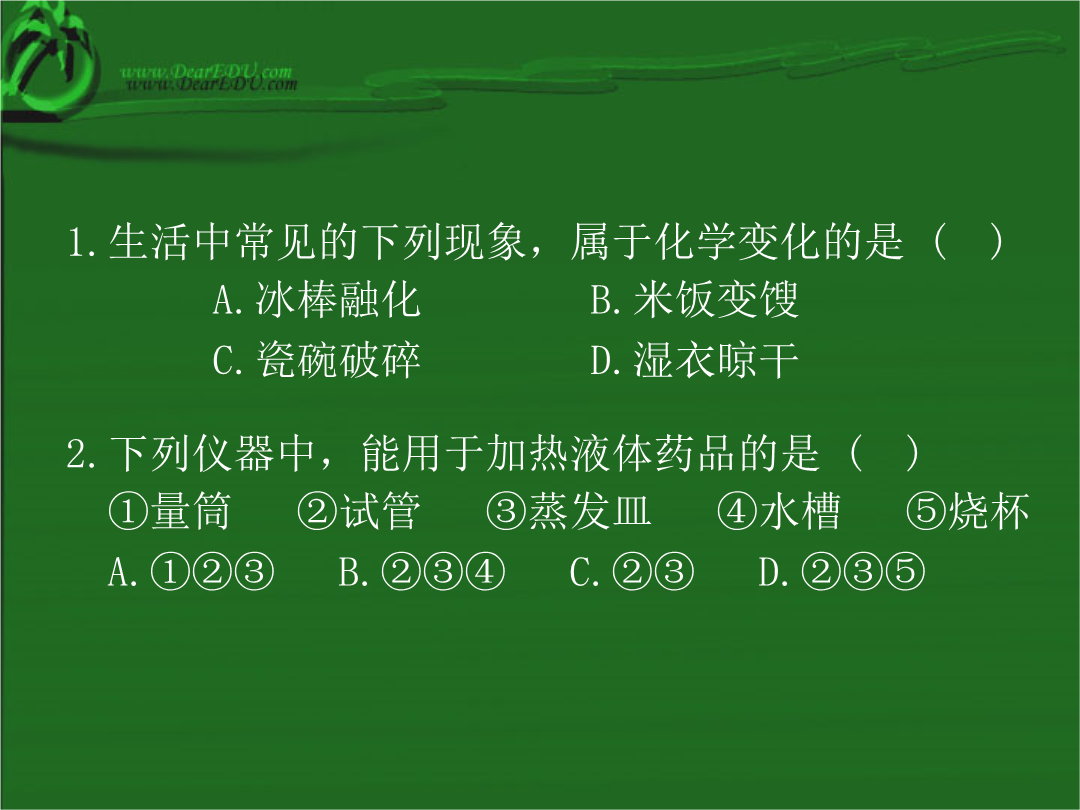 www.DearEDU.com

1.生活中常见的下列现象，属于化学变化的是（　）

A.冰棒融化　　B.米饭变馊

C.瓷碗破碎　　D.湿衣晾干

2.下列仪器中，能用于加热液体药品的是（　）

①量筒　②试管　③蒸发皿　④水槽　⑤烧杯

A.①②③　B.②③④　C.②③　D.②③⑤